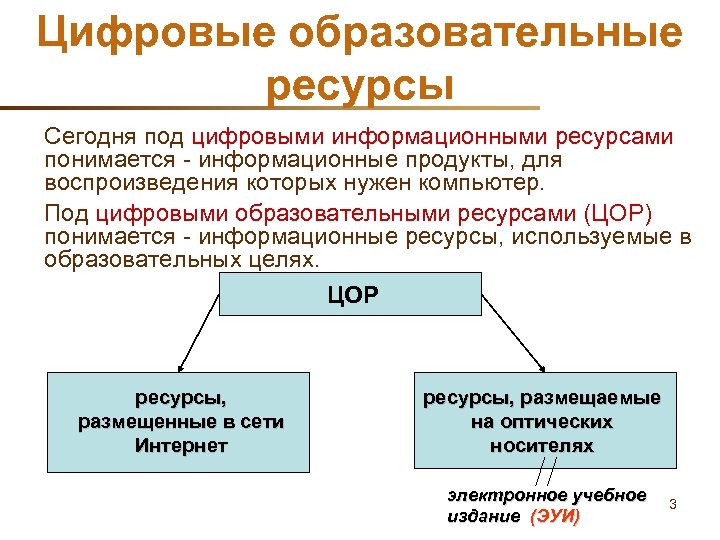 Цифровые образовательные ресурсы

Сегодня под цифровыми информационными ресурсами понимается - информационные продукты, для воспроизведения которых нужен компьютер.

Под цифровыми образовательными ресурсами (ЦОР) понимается - информационные ресурсы, используемые в образовательных целях.

ЦОР

ресурсы, размещенные в сети Интернет

ресурсы, размещаемые на оптических носителях

электронное учебное издание (ЭУИ)

3